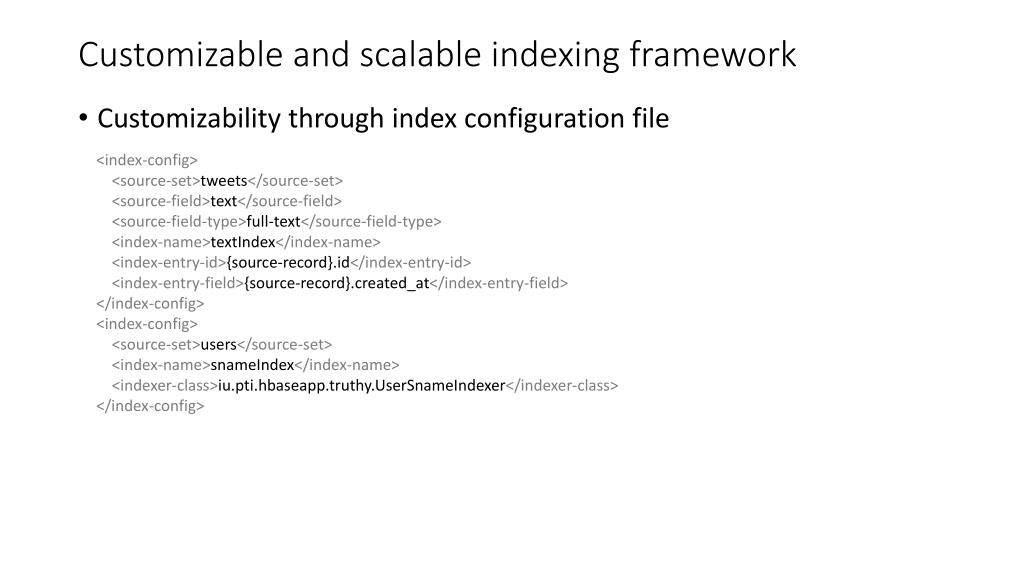 Customizable and scalable indexing framework

• Customizability through index configuration file

<index-config>
<source-set>tweets</source-set>
<source-field>text</source-field>
<source-field-type>full-text</source-field-type>
<index-name>textIndex</index-name>
<index-entry-id>{source-record}.id</index-entry-id>
<index-entry-field>{source-record}.created_at</index-entry-field>
</index-config>
<index-config>
<source-set>users</source-set>
<index-name>snameIndex</index-name>
<indexer-class>iu.pti.hbaseapp.truthy.UserSnameIndexer</indexer-class>
</index-config>